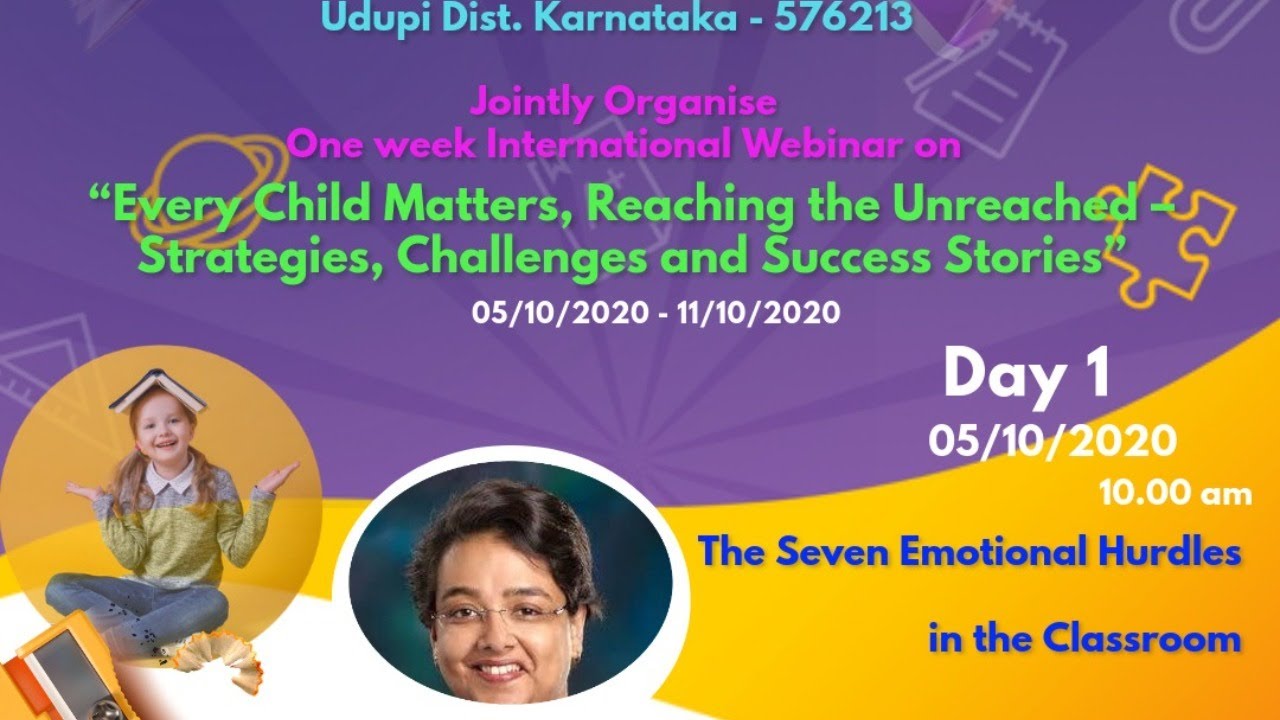 Udupi Dist. Karnataka - 576213

Jointly Organise
One week International Webinar on
"Every Child Matters, Reaching the Unreached – Strategies, Challenges and Success Stories"
05/10/2020 - 11/10/2020

Day 1
05/10/2020
10.00 am

The Seven Emotional Hurdles

in the Classroom